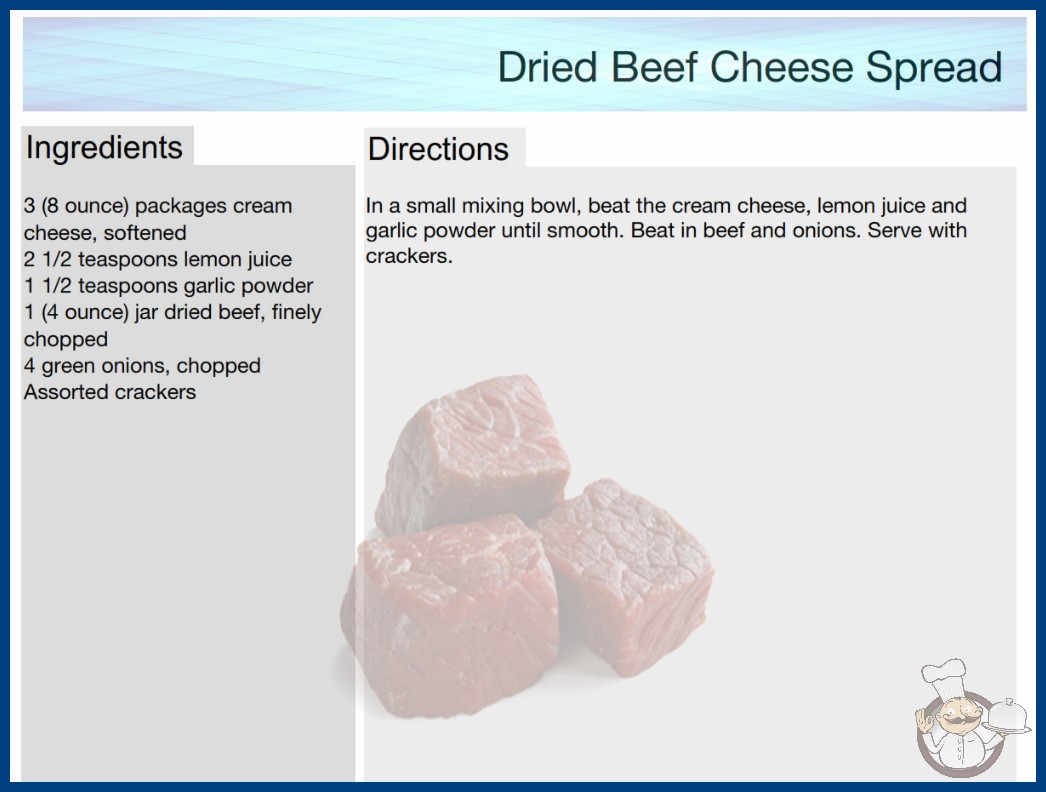 Dried Beef Cheese Spread

Ingredients

3 (8 ounce) packages cream cheese, softened
2 1/2 teaspoons lemon juice
1 1/2 teaspoons garlic powder
1 (4 ounce) jar dried beef, finely chopped
4 green onions, chopped
Assorted crackers

Directions

In a small mixing bowl, beat the cream cheese, lemon juice and garlic powder until smooth. Beat in beef and onions. Serve with crackers.